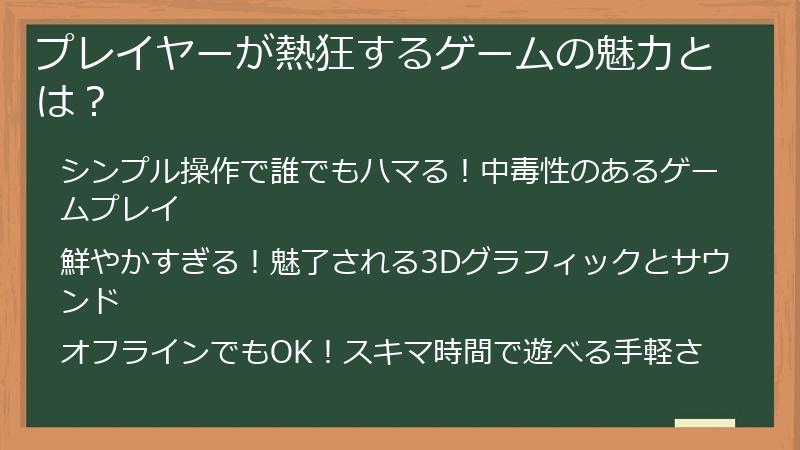 プレイヤーが熱狂するゲームの魅力とは？

シンプル操作で誰でもハマる！中毒性のあるゲームプレイ

鮮やかすぎる！魅了される3Dグラフィックとサウンド

オフラインでもOK！スキマ時間で遊べる手軽さ